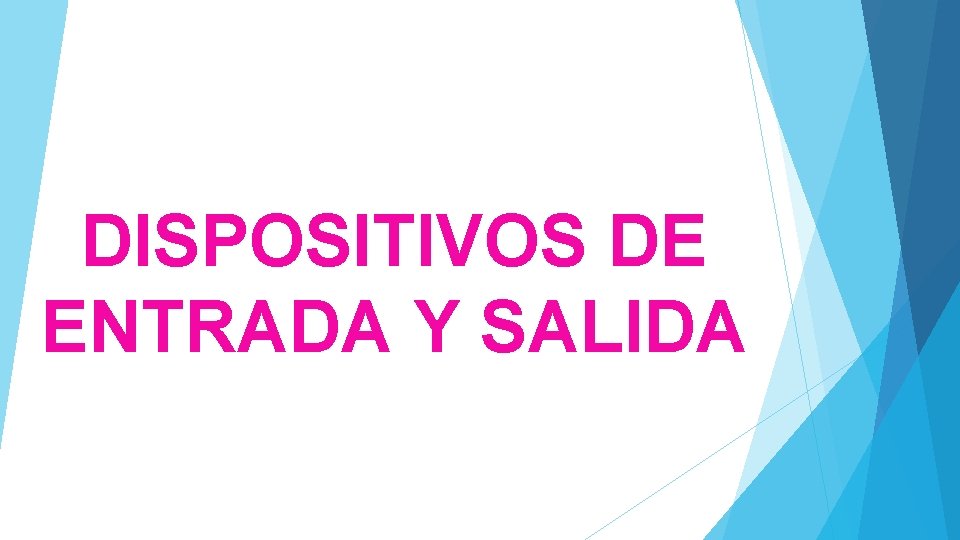 DISPOSITIVOS DE ENTRADA Y SALIDA